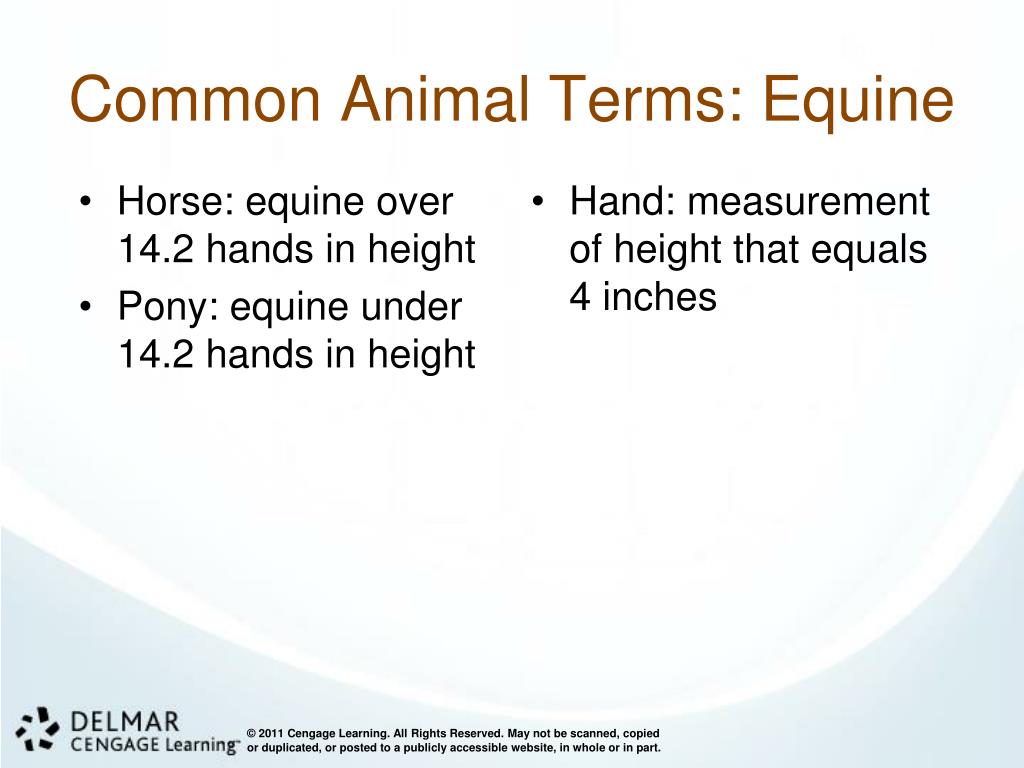 Common Animal Terms: Equine

• Horse: equine over 14.2 hands in height
• Pony: equine under 14.2 hands in height

• Hand: measurement of height that equals 4 inches

DELMAR
CENGAGE Learning™

© 2011 Cengage Learning. All Rights Reserved. May not be scanned, copied or duplicated, or posted to a publicly accessible website, in whole or in part.